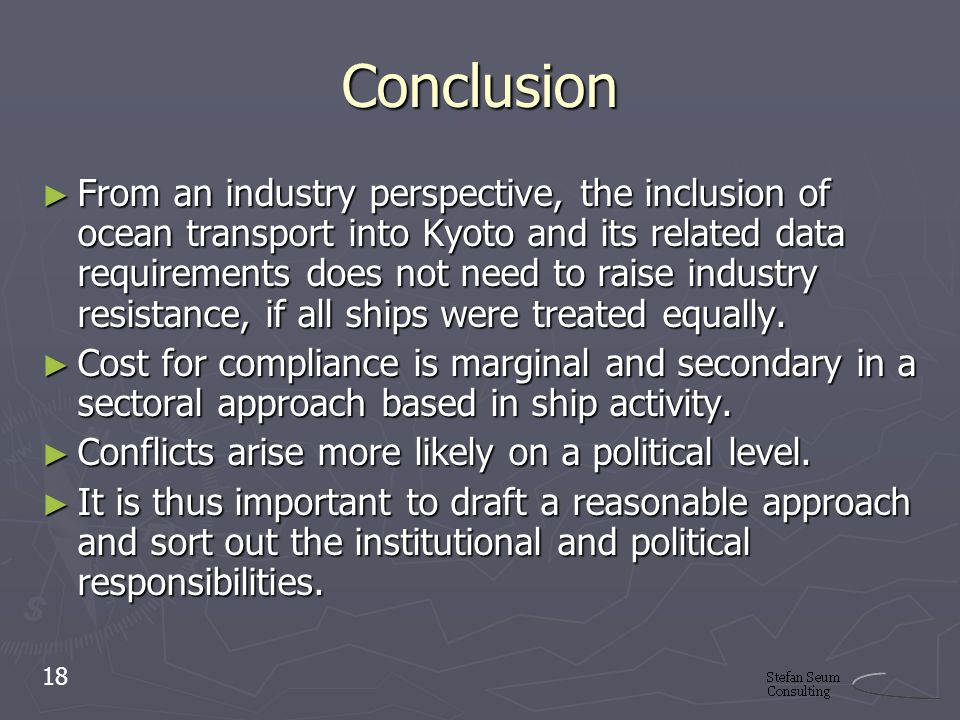 Conclusion

► From an industry perspective, the inclusion of ocean transport into Kyoto and its related data requirements does not need to raise industry resistance, if all ships were treated equally.

► Cost for compliance is marginal and secondary in a sectoral approach based in ship activity.

► Conflicts arise more likely on a political level.

► It is thus important to draft a reasonable approach and sort out the institutional and political responsibilities.

18

Stefan Seum Consulting